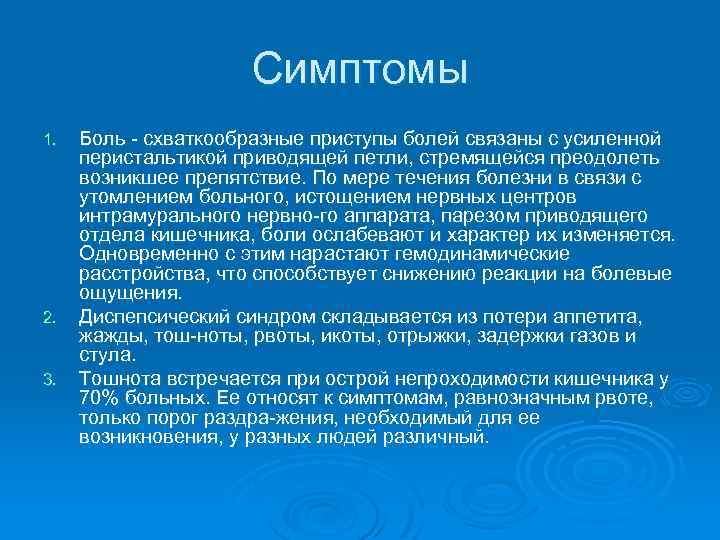 Симптомы

1. Боль - схваткообразные приступы болей связаны с усиленной перистальтикой приводящей петли, стремящейся преодолеть возникшее препятствие. По мере течения болезни в связи с утомлением больного, истощением нервных центров интрамурального нервно-го аппарата, парезом приводящего отдела кишечника, боли ослабевают и характер их изменяется. Одновременно с этим нарастают гемодинамические расстройства, что способствует снижению реакции на болевые ощущения.
2. Диспепсический синдром складывается из потери аппетита, жажды, тош-ноты, рвоты, икоты, отрыжки, задержки газов и стула.
3. Тошнота встречается при острой непроходимости кишечника у 70% больных. Ее относят к симптомам, равнозначным рвоте, только порог раздра-жения, необходимый для ее возникновения, у разных людей различный.